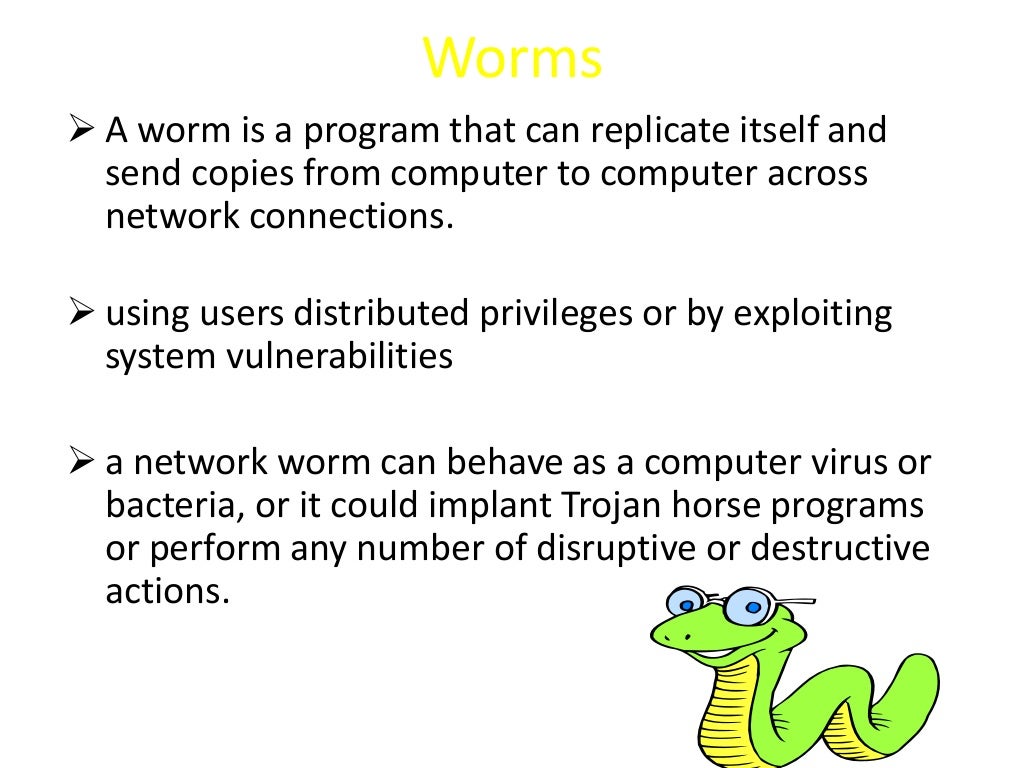 Worms

➢ A worm is a program that can replicate itself and send copies from computer to computer across network connections.

➢ using users distributed privileges or by exploiting system vulnerabilities

➢ a network worm can behave as a computer virus or bacteria, or it could implant Trojan horse programs or perform any number of disruptive or destructive actions.